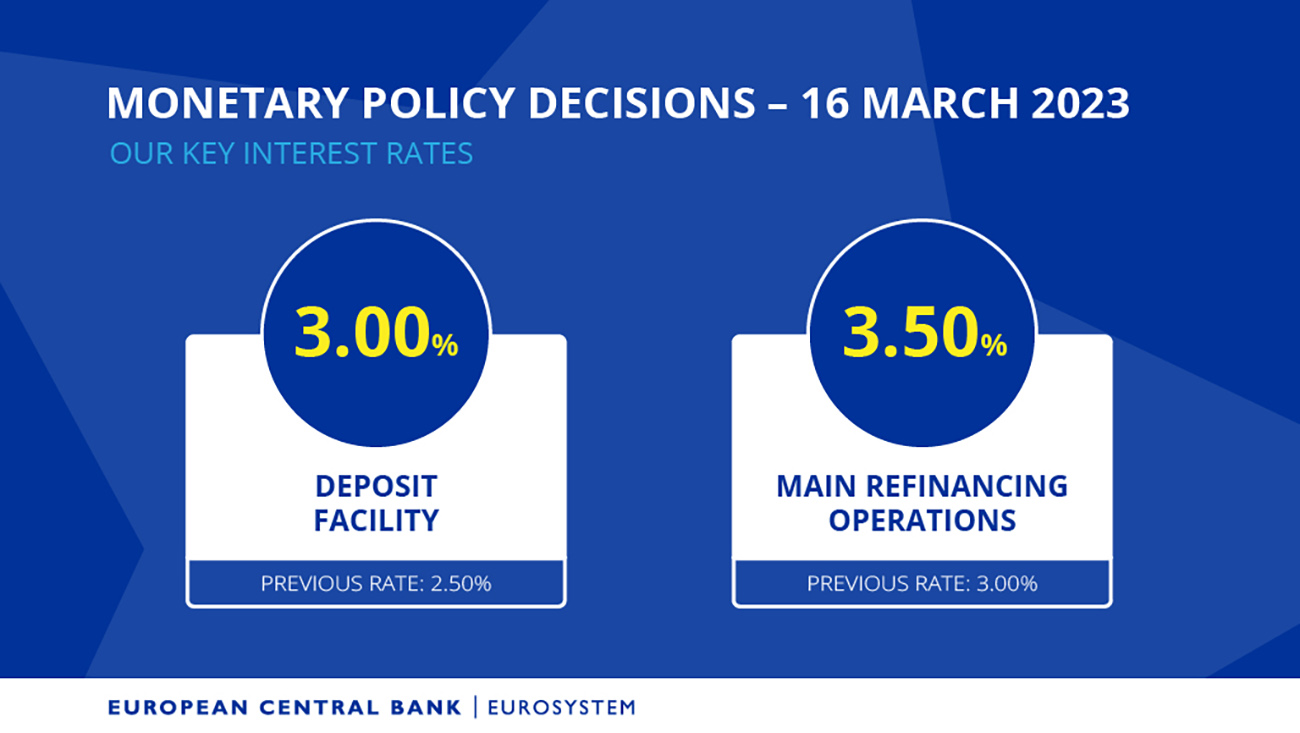 MONETARY POLICY DECISIONS – 16 MARCH 2023
OUR KEY INTEREST RATES

3.00%

DEPOSIT FACILITY

PREVIOUS RATE: 2.50%

3.50%

MAIN REFINANCING OPERATIONS

PREVIOUS RATE: 3.00%

EUROPEAN CENTRAL BANK | EUROSYSTEM